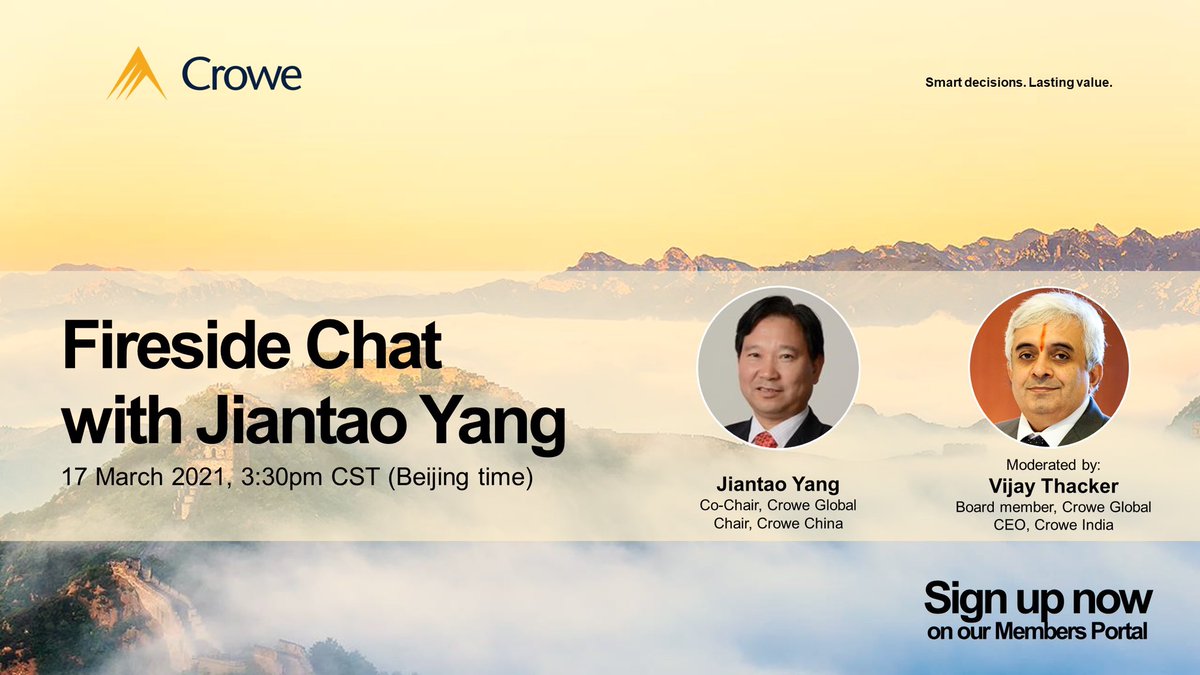 Crowe

Smart decisions. Lasting value.

Fireside Chat with Jiantao Yang

17 March 2021, 3:30pm CST (Beijing time)

Jiantao Yang
Co-Chair, Crowe Global
Chair, Crowe China

Moderated by:
Vijay Thacker
Board member, Crowe Global
CEO, Crowe India

Sign up now
on our Members Portal